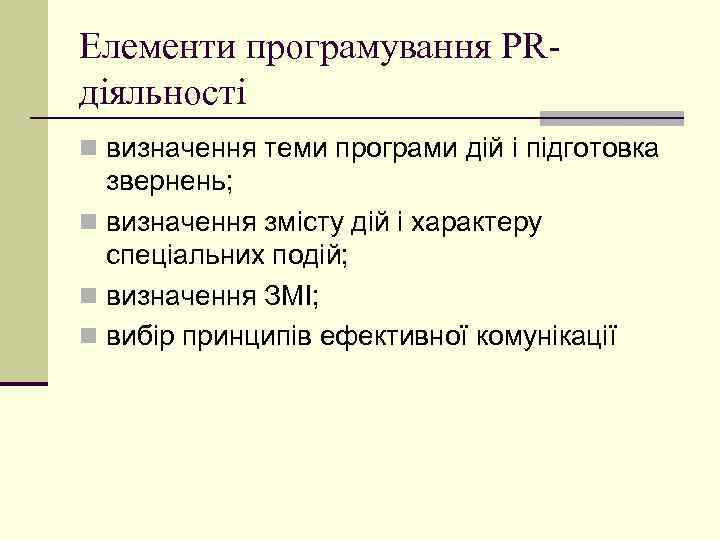 Елементи програмування PR-діяльності

визначення теми програми дій і підготовка звернень;

визначення змісту дій і характеру спеціальних подій;

визначення ЗМІ;

вибір принципів ефективної комунікації